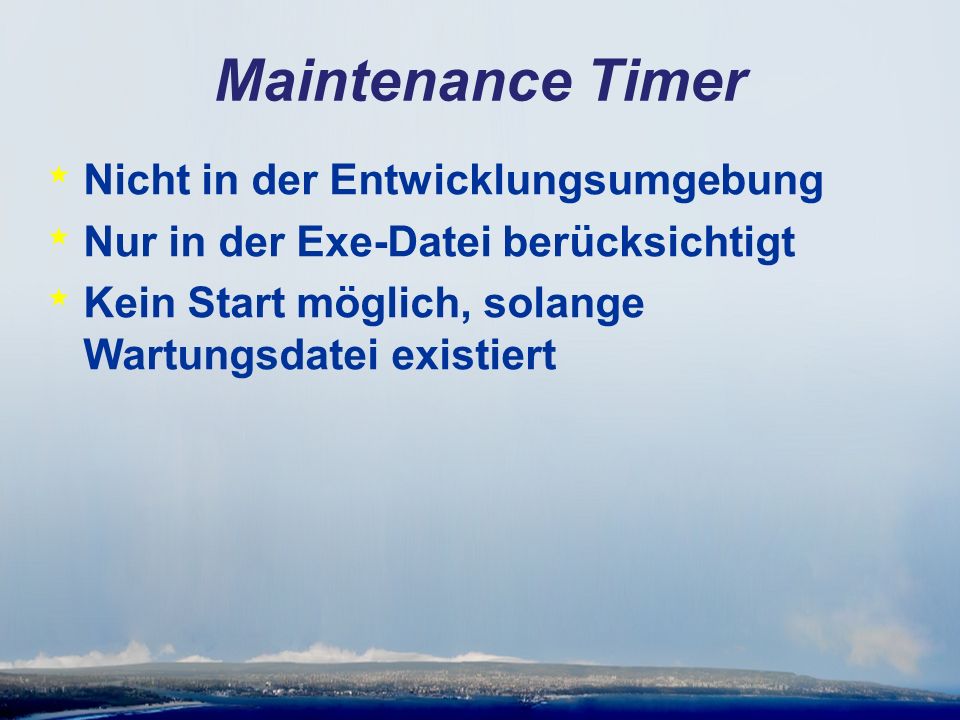 Maintenance Timer

Nicht in der Entwicklungsumgebung

Nur in der Exe-Datei berücksichtigt

Kein Start möglich, solange Wartungsdatei existiert